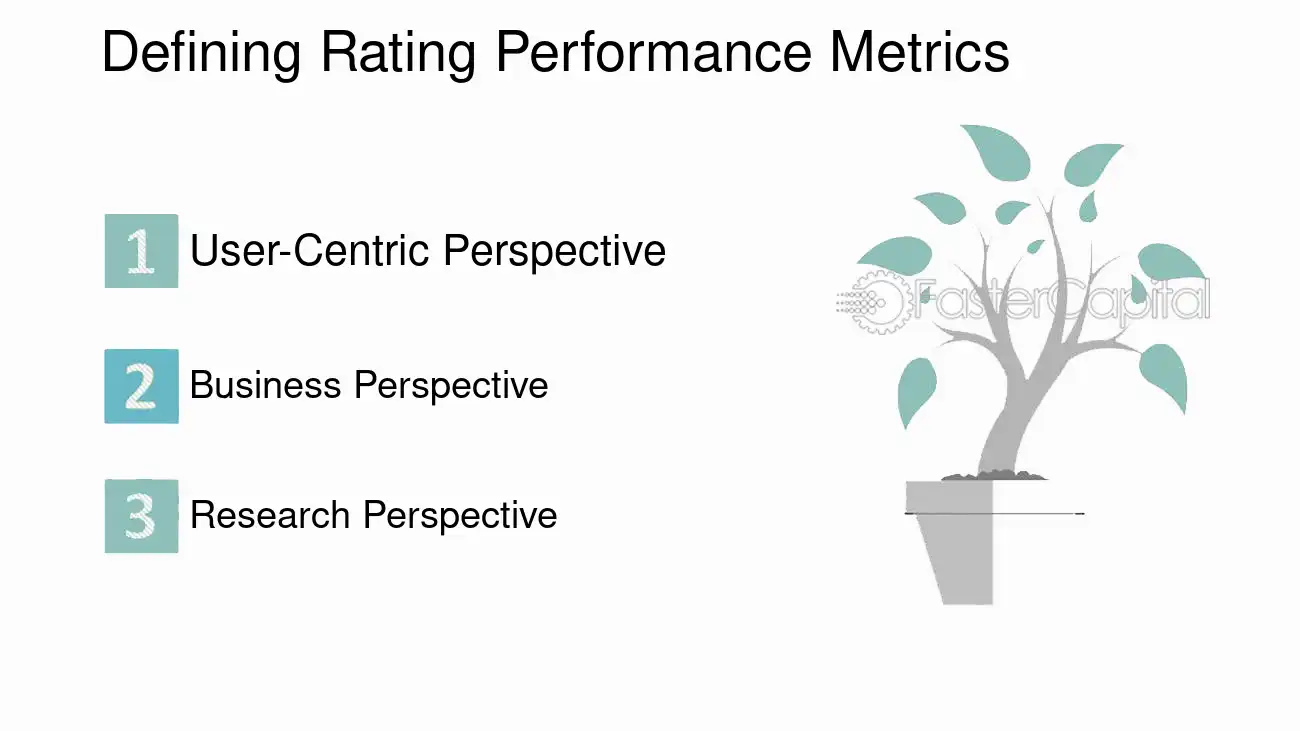 Defining Rating Performance Metrics

1 User-Centric Perspective

2 Business Perspective

3 Research Perspective

FasterCapital